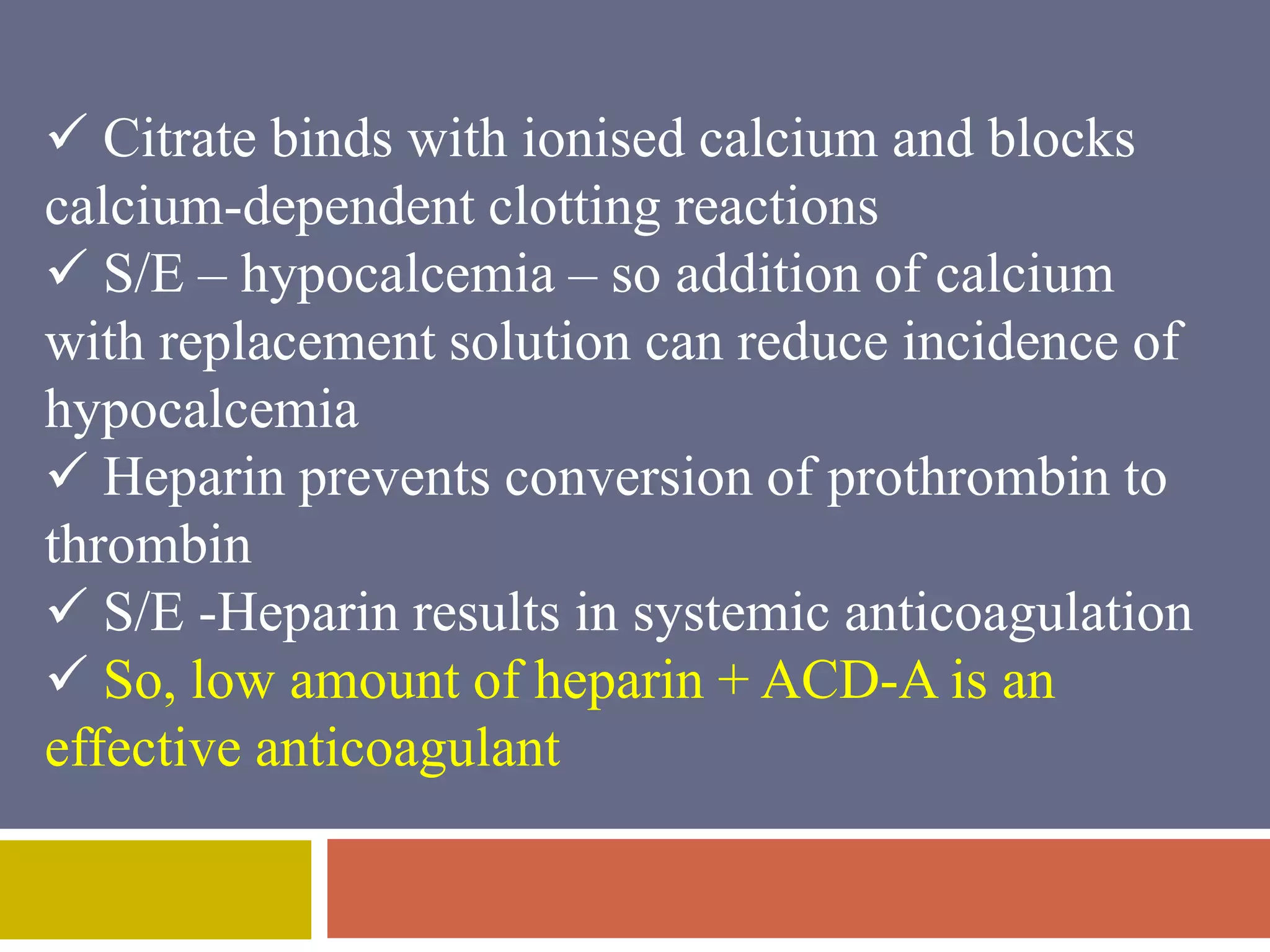 ✓ Citrate binds with ionised calcium and blocks calcium-dependent clotting reactions
✓ S/E – hypocalcemia – so addition of calcium with replacement solution can reduce incidence of hypocalcemia
✓ Heparin prevents conversion of prothrombin to thrombin
✓ S/E -Heparin results in systemic anticoagulation
✓ So, low amount of heparin + ACD-A is an effective anticoagulant